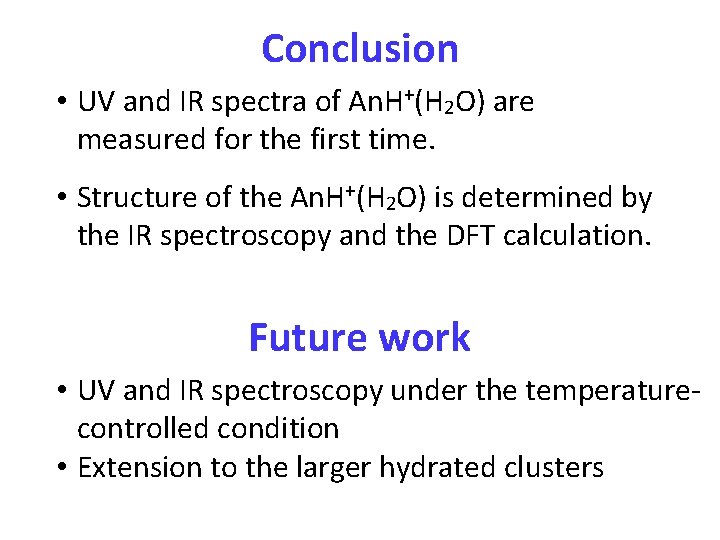 Conclusion

• UV and IR spectra of $AnH^+(H_2O)$ are measured for the first time.

• Structure of the $AnH^+(H_2O)$ is determined by the IR spectroscopy and the DFT calculation.

Future work

• UV and IR spectroscopy under the temperature-controlled condition
• Extension to the larger hydrated clusters